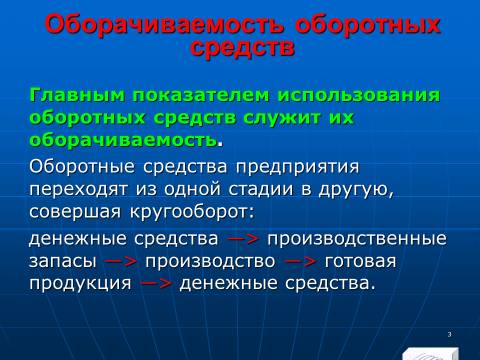 Оборачиваемость оборотных средств

Главным показателем использования оборотных средств служит их оборачиваемость.

Оборотные средства предприятия переходят из одной стадии в другую, совершая кругооборот:

денежные средства —> производственные запасы —> производство —> готовая продукция —> денежные средства.

3